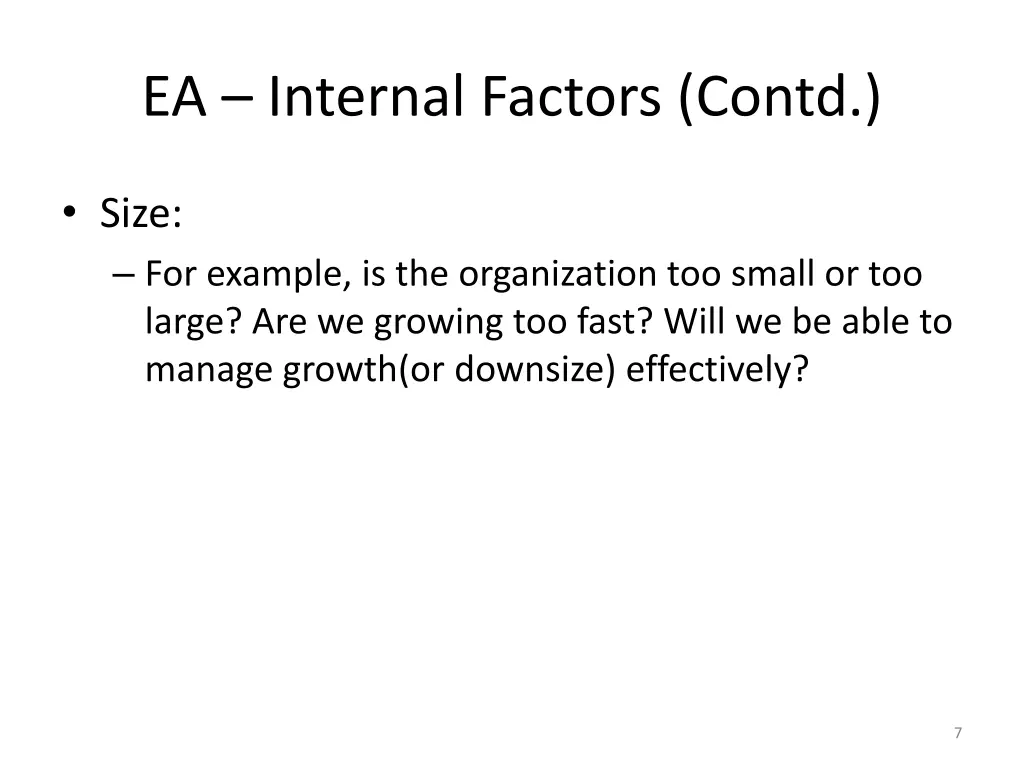 EA – Internal Factors (Contd.)

• Size:

– For example, is the organization too small or too large? Are we growing too fast? Will we be able to manage growth(or downsize) effectively?

7